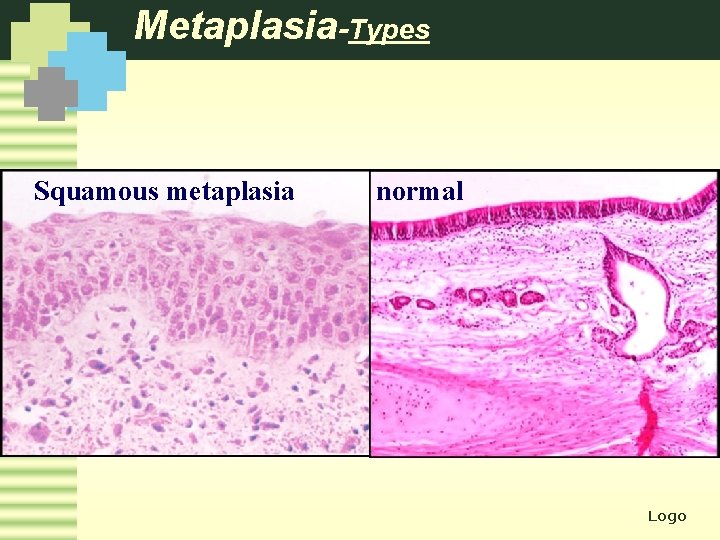 Metaplasia-Types

Squamous metaplasia

normal

Logo